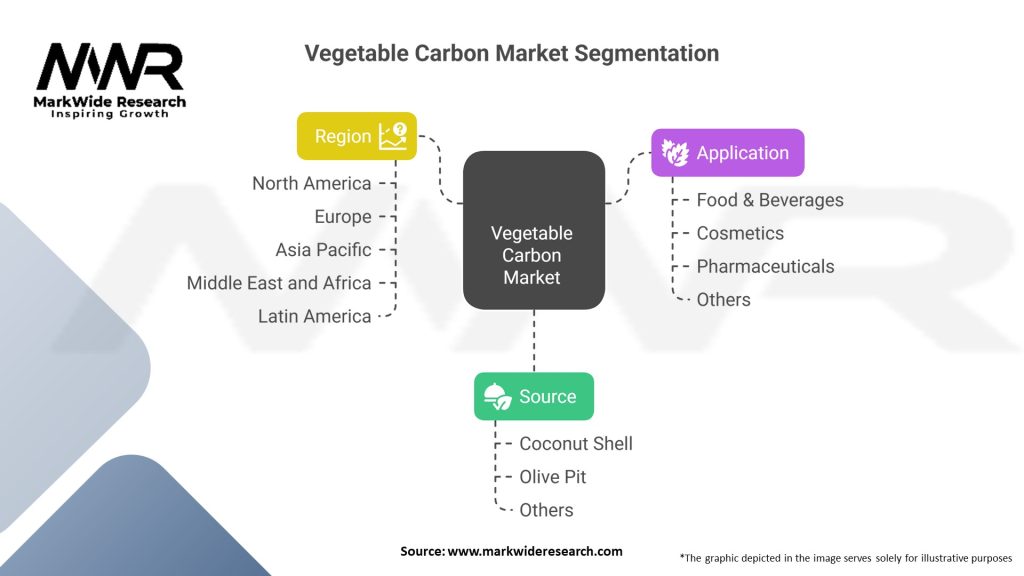 MWR
MarkWide Research
Inspiring Growth

Vegetable Carbon Market Segmentation

Region
North America
Europe
Asia Pacific
Middle East and Africa
Latin America

Vegetable Carbon Market

Application
Food & Beverages
Cosmetics
Pharmaceuticals
Others

Source
Coconut Shell
Olive Pit
Others

Source: www.markwideresearch.com

*The graphic depicted in the image serves solely for illustrative purposes